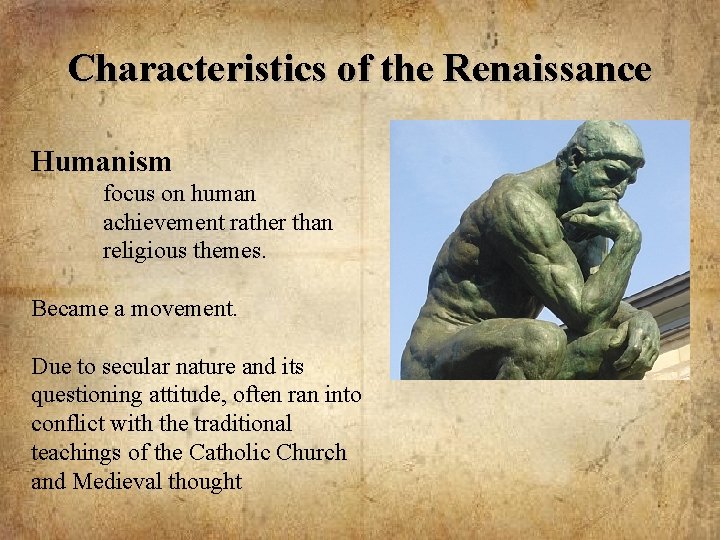 Characteristics of the Renaissance

Humanism

focus on human achievement rather than religious themes.

Became a movement.

Due to secular nature and its questioning attitude, often ran into conflict with the traditional teachings of the Catholic Church and Medieval thought